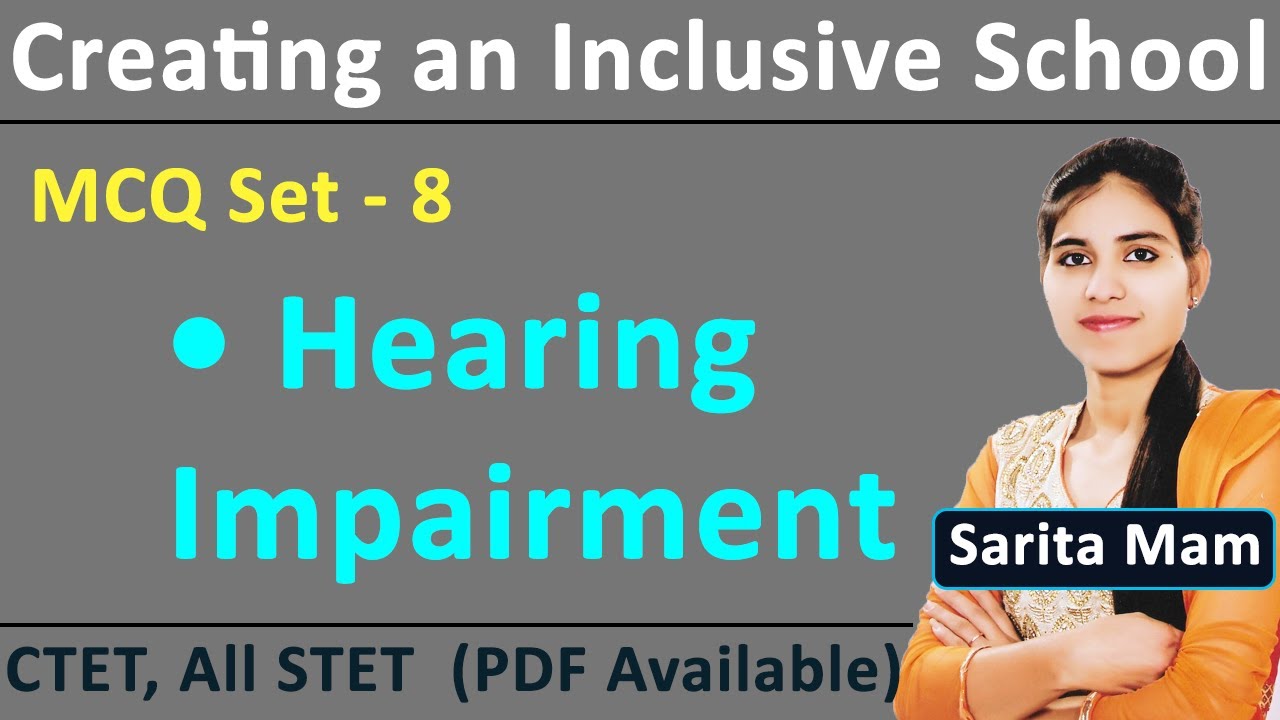 Creating an Inclusive School

MCQ Set - 8

• Hearing Impairment

Sarita Mam

CTET, All STET (PDF Available)